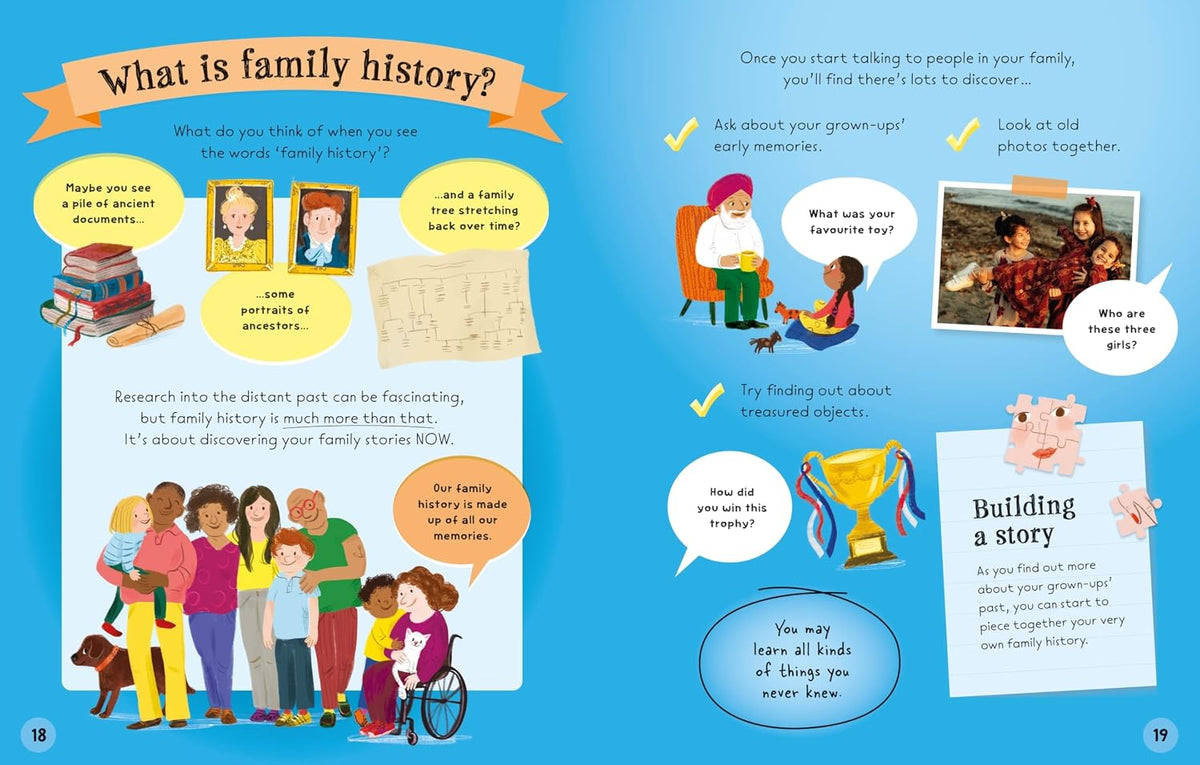 What is family history?

What do you think of when you see the words 'family history'?

Maybe you see a pile of ancient documents...

...some portraits of ancestors...

...and a family tree stretching back over time?

Research into the distant past can be fascinating, but family history is much more than that. It's about discovering your family stories NOW.

Our family history is made up of all our memories.

18

Once you start talking to people in your family, you'll find there's lots to discover...

Ask about your grown-ups' early memories.

What was your favourite toy?

Look at old photos together.

Who are these three girls?

Try finding out about treasured objects.

How did you win this trophy?

You may learn all kinds of things you never knew.

Building a story

As you find out more about your grown-ups' past, you can start to piece together your very own family history.

19